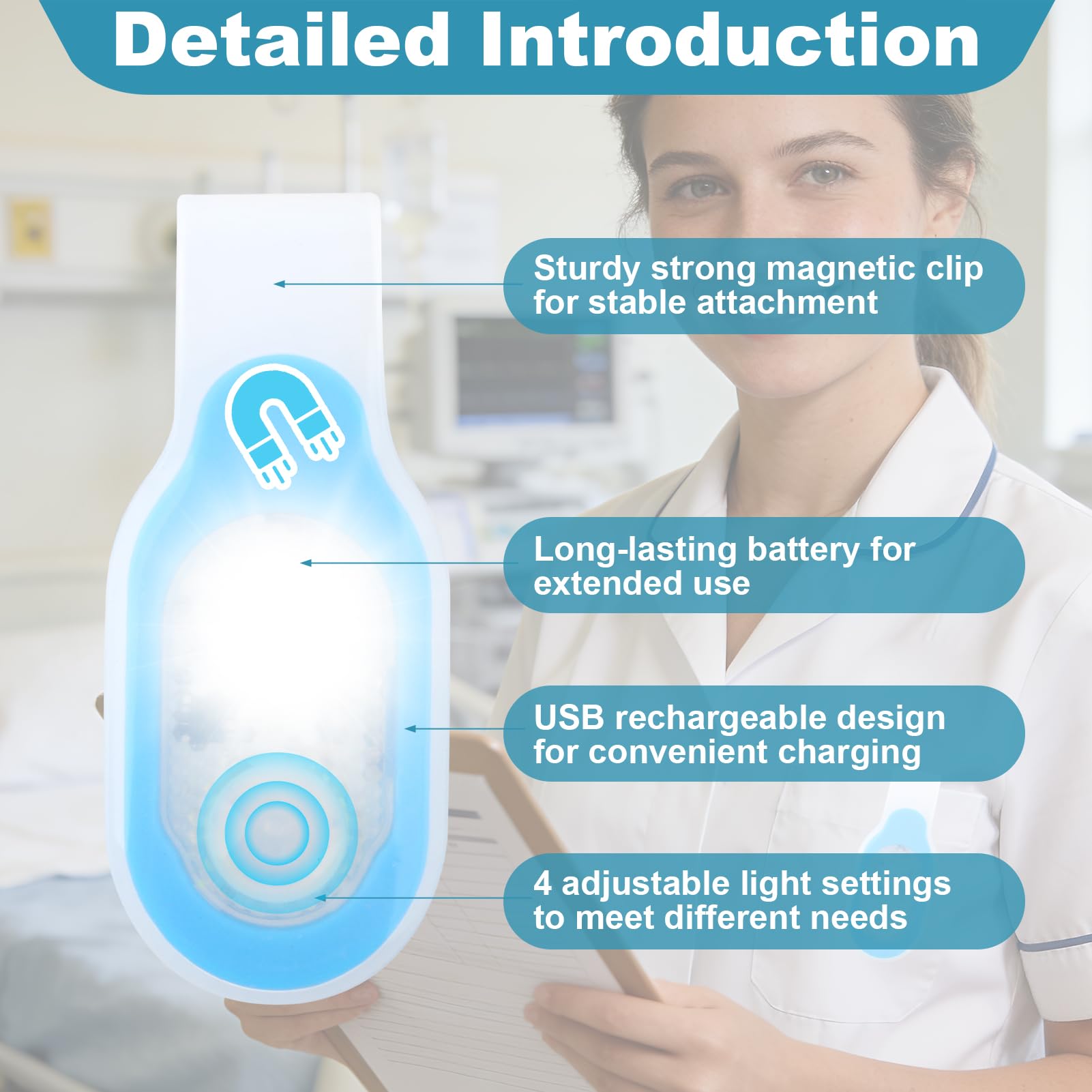 Detailed Introduction

Sturdy strong magnetic clip for stable attachment

Long-lasting battery for extended use

USB rechargeable design for convenient charging

4 adjustable light settings to meet different needs